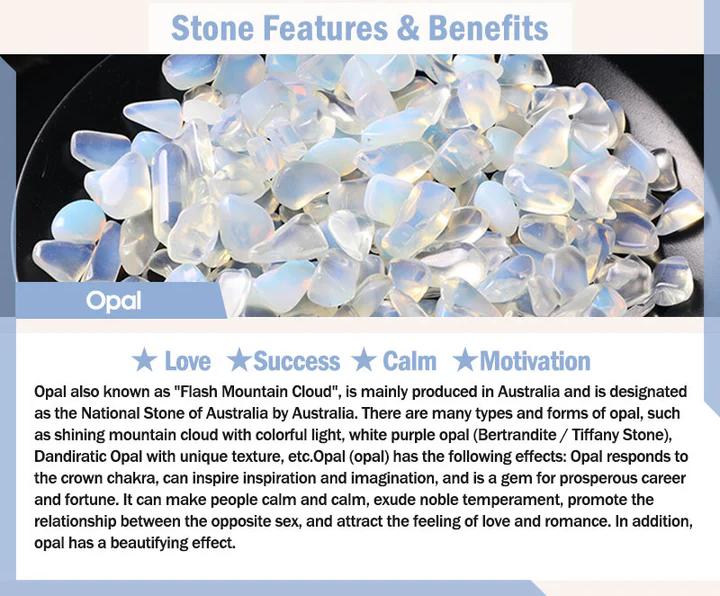 Stone Features & Benefits

Opal

★ Love ★Success ★ Calm ★Motivation

Opal also known as "Flash Mountain Cloud", is mainly produced in Australia and is designated as the National Stone of Australia by Australia. There are many types and forms of opal, such as shining mountain cloud with colorful light, white purple opal (Bertrandite / Tiffany Stone), Dandiratic Opal with unique texture, etc.Opal (opal) has the following effects: Opal responds to the crown chakra, can inspire inspiration and imagination, and is a gem for prosperous career and fortune. It can make people calm and calm, exude noble temperament, promote the relationship between the opposite sex, and attract the feeling of love and romance. In addition, opal has a beautifying effect.